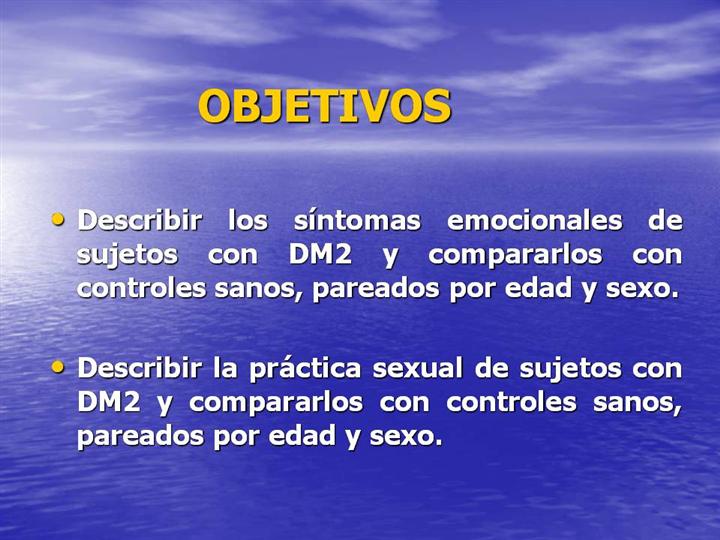 OBJETIVOS

• Describir los síntomas emocionales de sujetos con DM2 y compararlos con controles sanos, pareados por edad y sexo.

• Describir la práctica sexual de sujetos con DM2 y compararlos con controles sanos, pareados por edad y sexo.